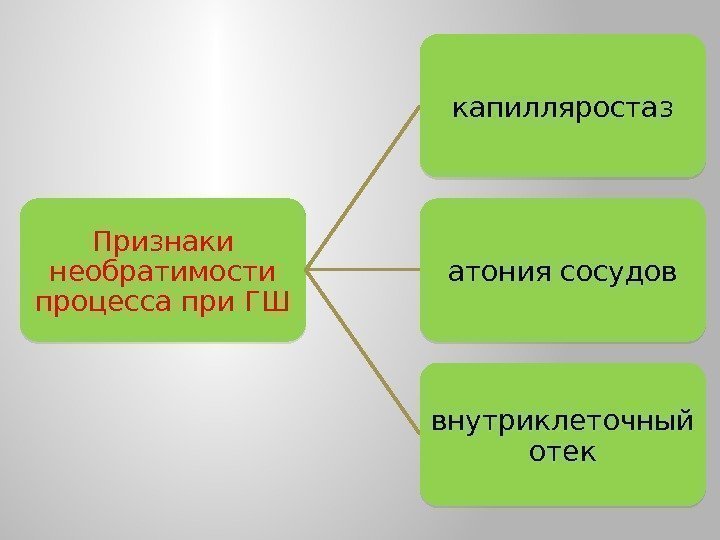 Признаки необратимости процесса при ГШ

капилляростаз

атония сосудов

внутриклеточный отек